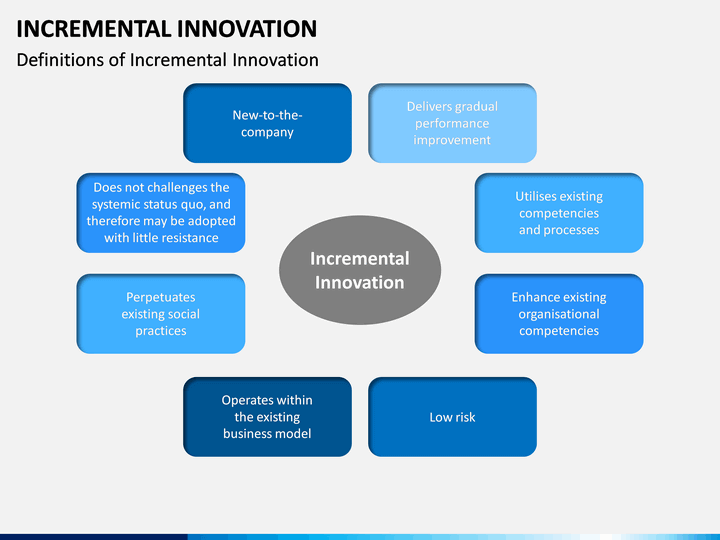 INCREMENTAL INNOVATION

Definitions of Incremental Innovation

New-to-the-company

Delivers gradual performance improvement

Does not challenges the systemic status quo, and therefore may be adopted with little resistance

Utilises existing competencies and processes

Incremental Innovation

Perpetuates existing social practices

Enhance existing organisational competencies

Operates within the existing business model

Low risk